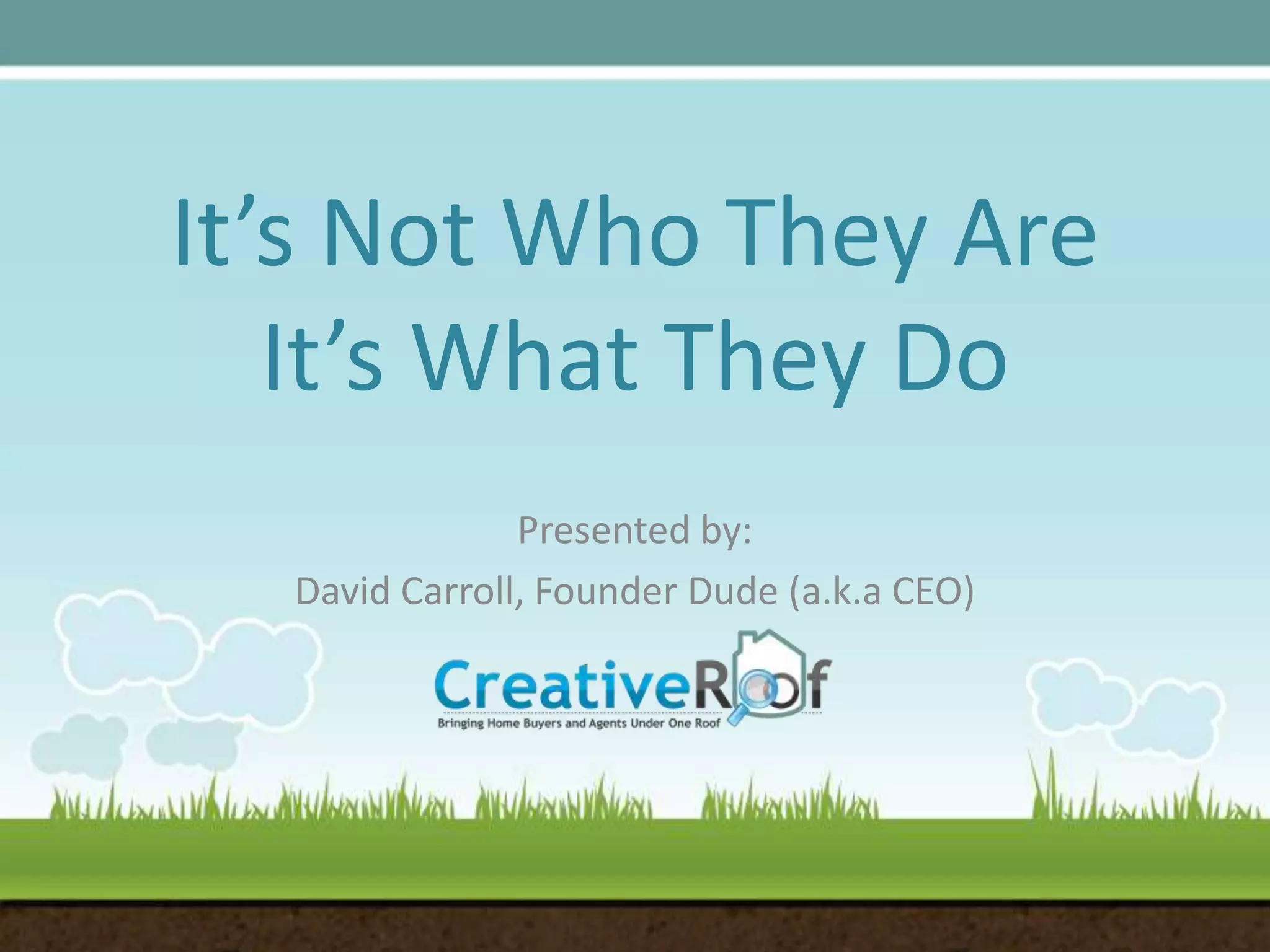 It’s Not Who They Are
It’s What They Do

Presented by:

David Carroll, Founder Dude (a.k.a CEO)

CreativeRoof

Bringing Home Buyers and Agents Under One Roof